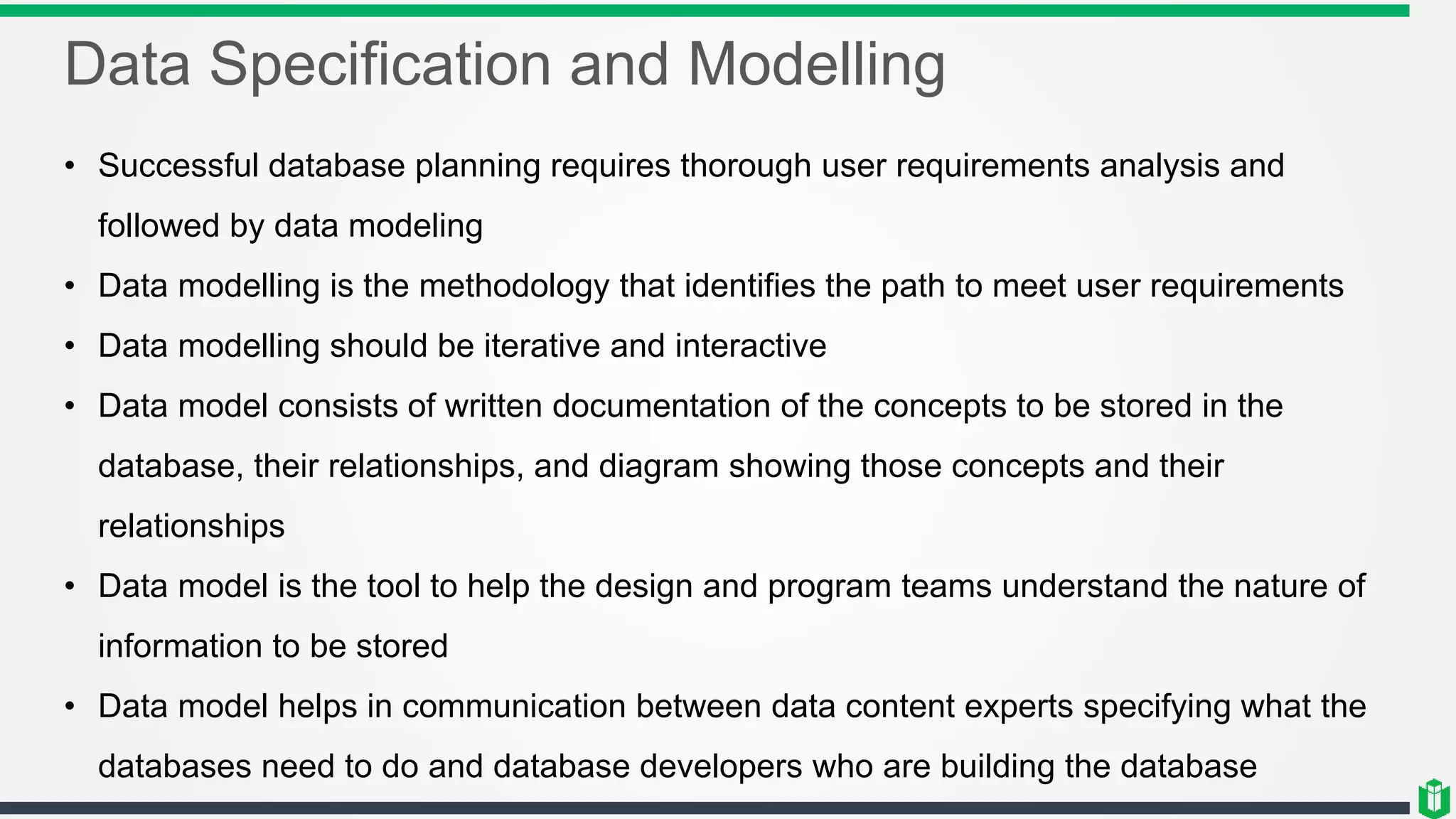 Data Specification and Modelling

• Successful database planning requires thorough user requirements analysis and followed by data modeling

• Data modelling is the methodology that identifies the path to meet user requirements

• Data modelling should be iterative and interactive

• Data model consists of written documentation of the concepts to be stored in the database, their relationships, and diagram showing those concepts and their relationships

• Data model is the tool to help the design and program teams understand the nature of information to be stored

• Data model helps in communication between data content experts specifying what the databases need to do and database developers who are building the database